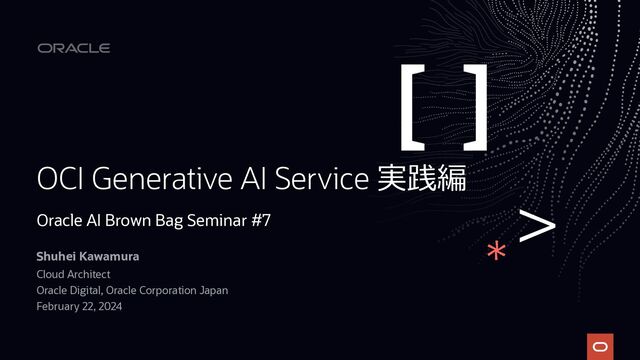 ORACLE

OCI Generative AI Service 実践編

Oracle AI Brown Bag Seminar #7

Shuhei Kawamura
Cloud Architect
Oracle Digital, Oracle Corporation Japan
February 22, 2024